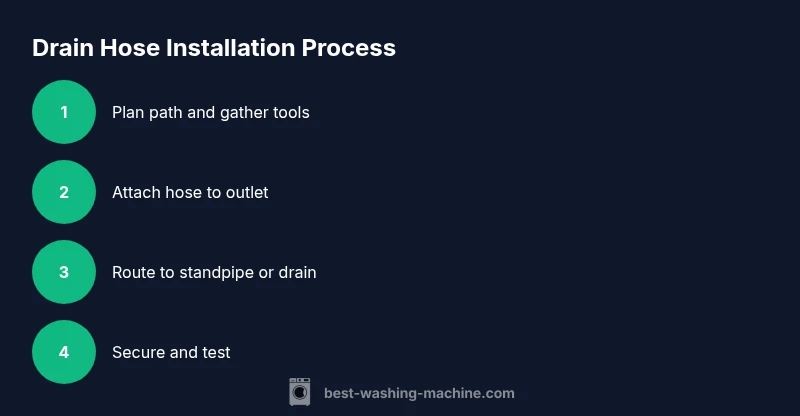 Drain Hose Installation Process

1 Plan path and gather tools

2 Attach hose to outlet

3 Route to standpipe or drain

4 Secure and test

best-washing-machine.com